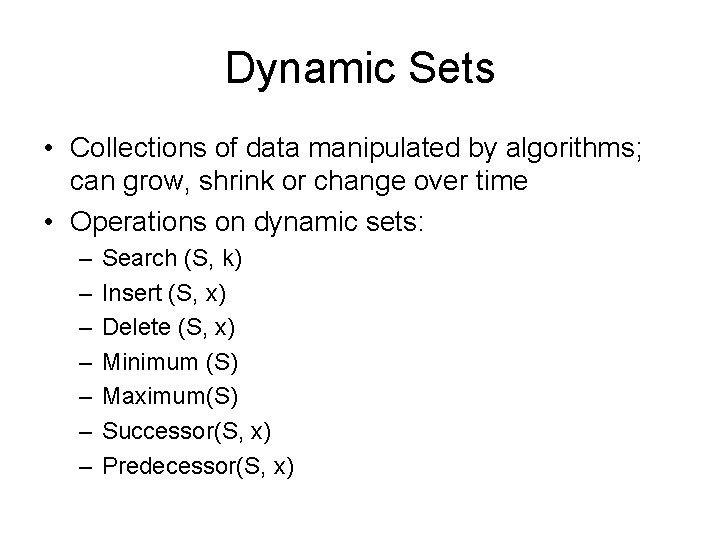 Dynamic Sets

• Collections of data manipulated by algorithms; can grow, shrink or change over time
• Operations on dynamic sets:
– Search (S, k)
– Insert (S, x)
– Delete (S, x)
– Minimum (S)
– Maximum(S)
– Successor(S, x)
– Predecessor(S, x)